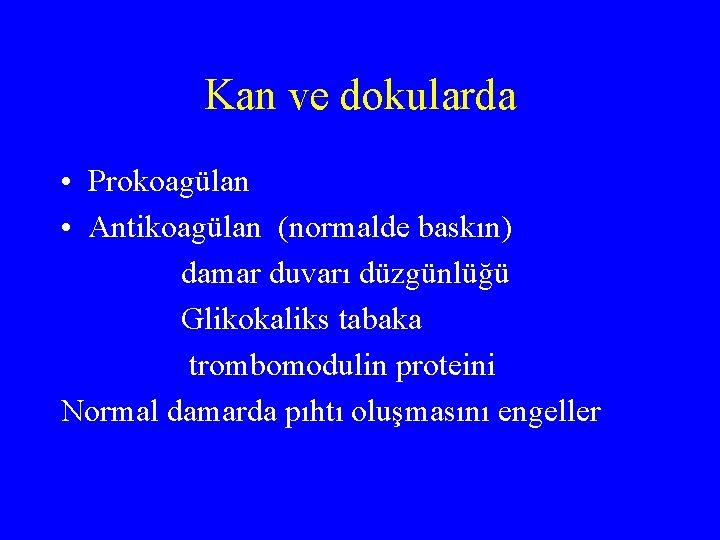 Kan ve dokularda

• Prokoagülan
• Antikoagülan (normalde baskın)

damar duvarı düzgünlüğü

Glikokaliks tabaka

trombomodulin proteini

Normal damarda pıhtı oluşmasını engeller